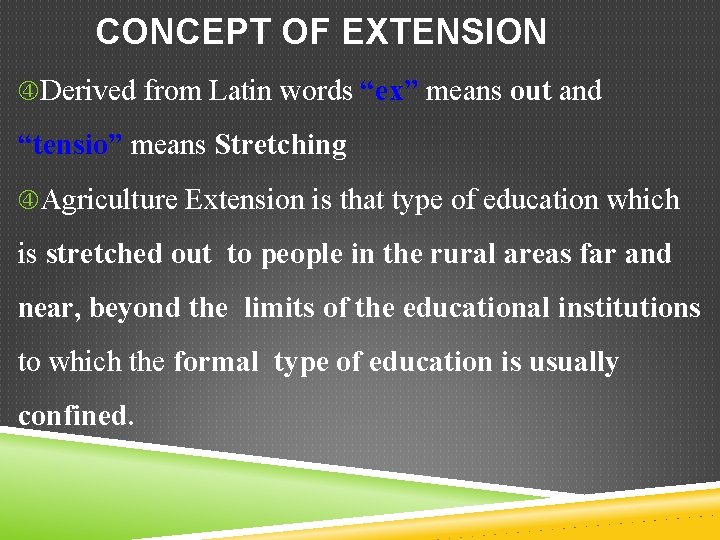 CONCEPT OF EXTENSION

④Derived from Latin words “ex” means out and “tensio” means Stretching

④Agriculture Extension is that type of education which is stretched out to people in the rural areas far and near, beyond the limits of the educational institutions to which the formal type of education is usually confined.